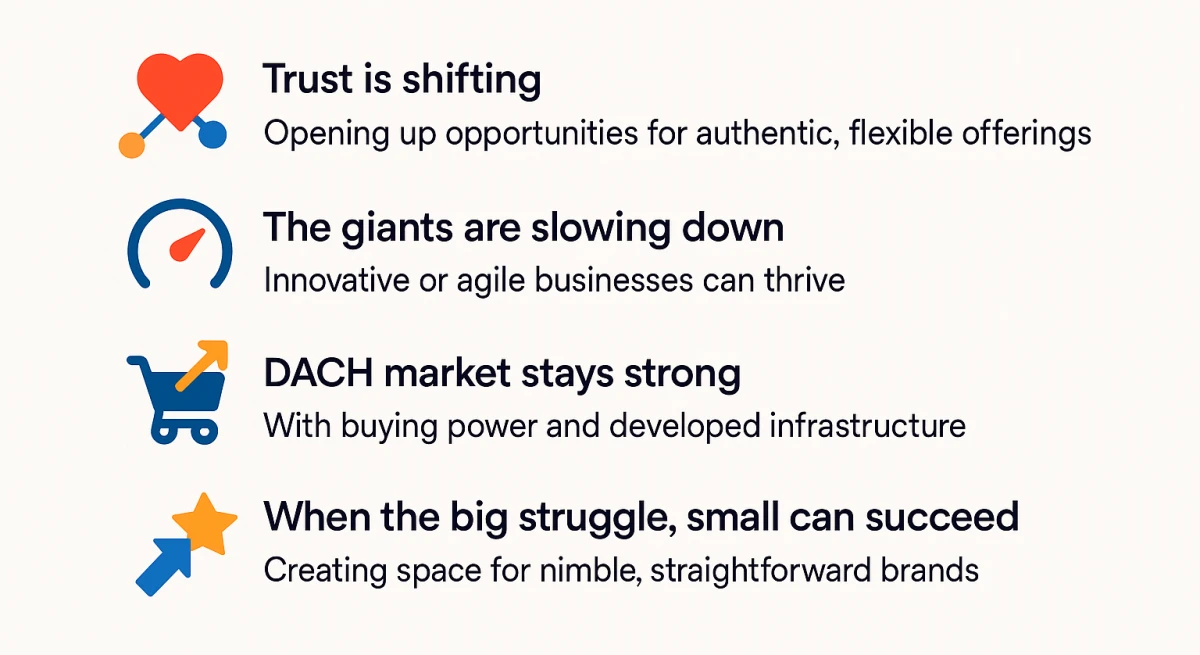 Trust is shifting
Opening up opportunities for authentic, flexible offerings

The giants are slowing down
Innovative or agile businesses can thrive

DACH market stays strong
With buying power and developed infrastructure

When the big struggle, small can succeed
Creating space for nimble, straightforward brands